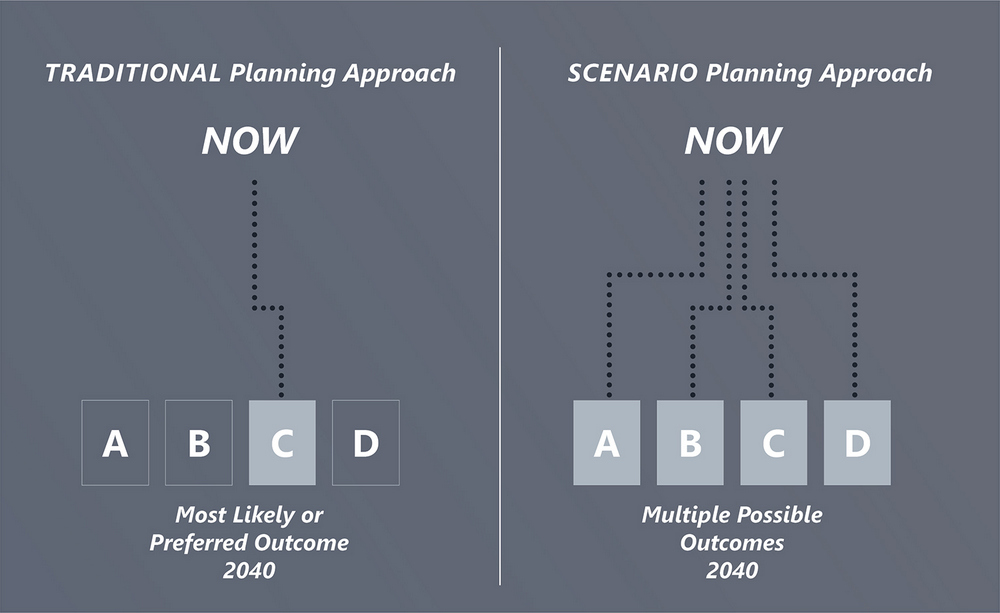 TRADITIONAL Planning Approach

NOW

A B C D

Most Likely or Preferred Outcome 2040

SCENARIO Planning Approach

NOW

A B C D

Multiple Possible Outcomes 2040